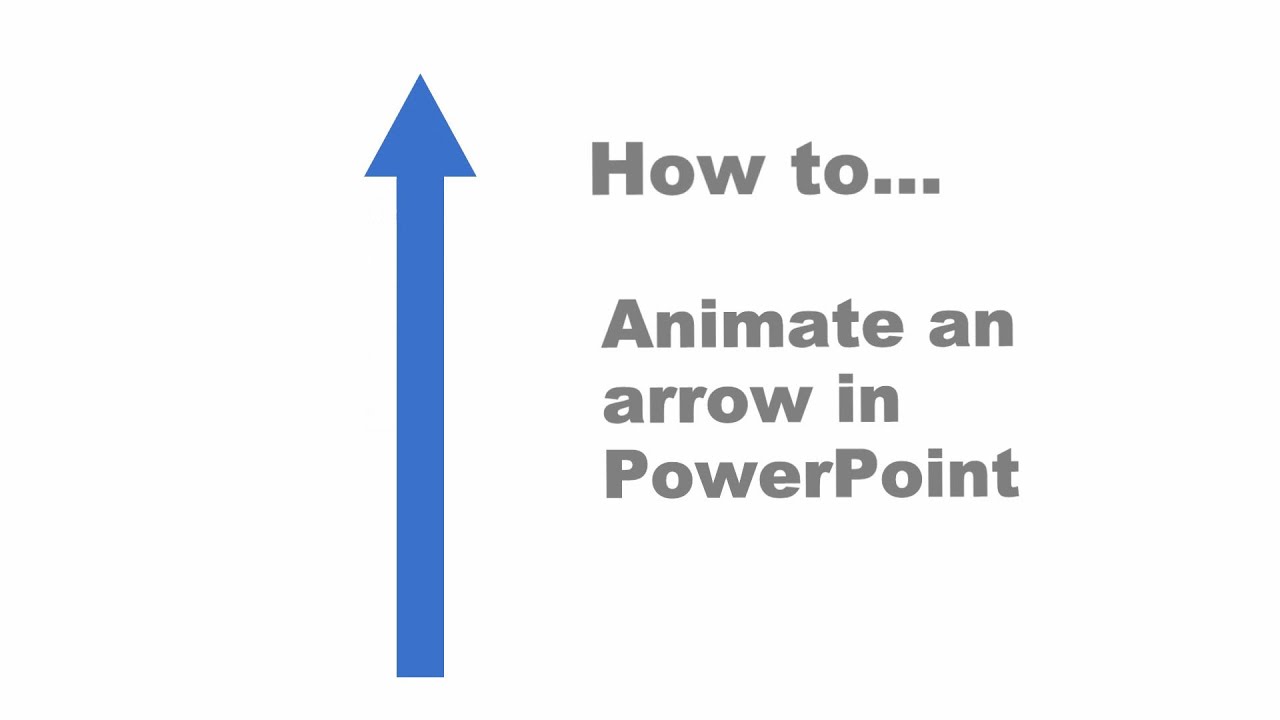 How to...

Animate an arrow in PowerPoint